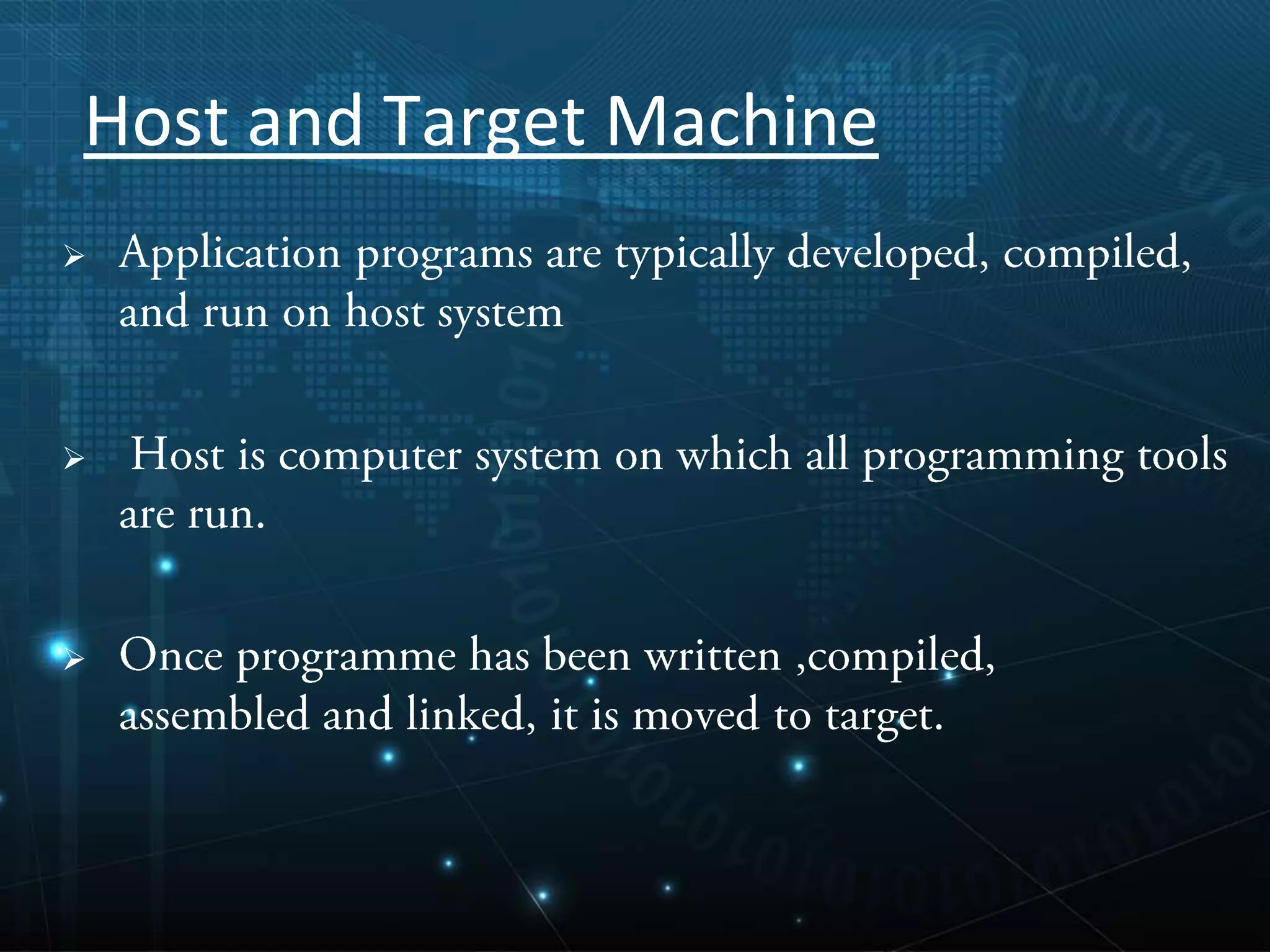 Host and Target Machine

➢ Application programs are typically developed, compiled, and run on host system

➢ Host is computer system on which all programming tools are run.

➢ Once programme has been written ,compiled, assembled and linked, it is moved to target.